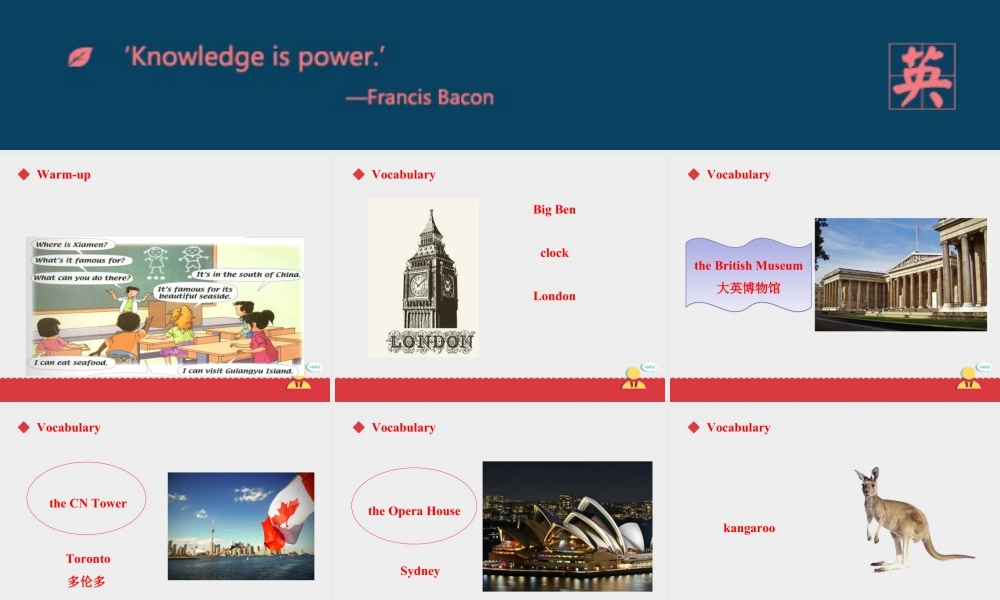 'Knowledge is power.'
—Francis Bacon

英

Warm-up

Where is Xiamen?
What's it famous for?
What can you do there?
It's in the south of China.
It's famous for its beautiful seaside.
I can eat seafood.
I can visit Gulangyu Island.

Vocabulary

LONDON

Big Ben

clock

London

Vocabulary

the British Museum
大英博物馆

Vocabulary

the CN Tower

Toronto
多伦多

Vocabulary

the Opera House

Sydney

Vocabulary

kangaroo